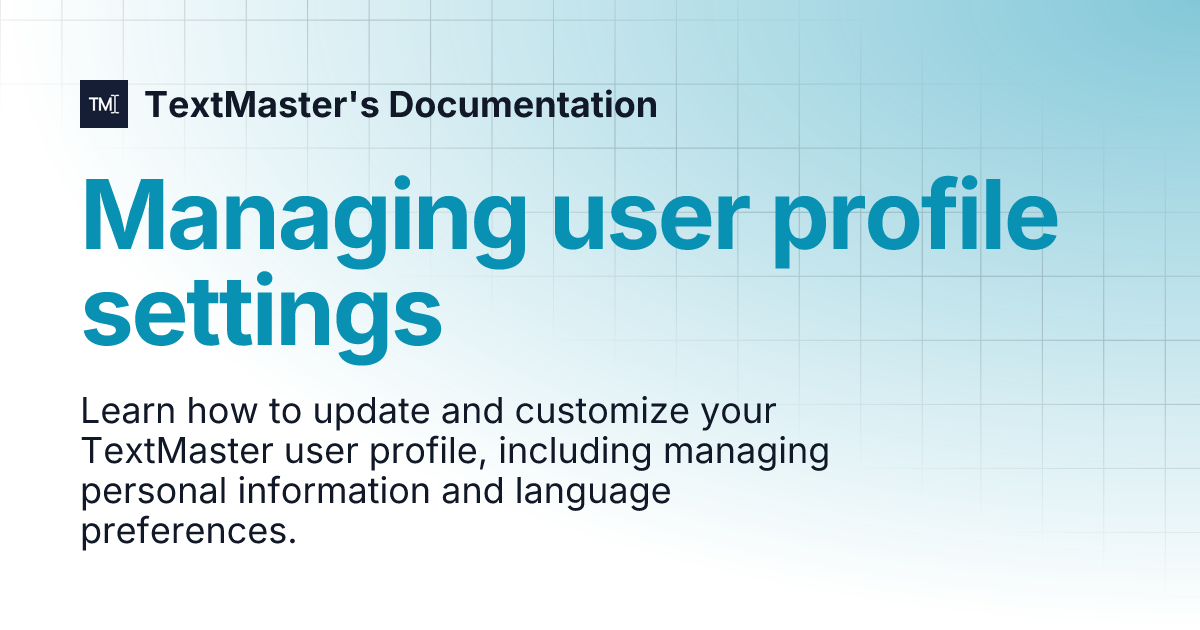 TM

TextMaster's Documentation

Managing user profile settings

Learn how to update and customize your TextMaster user profile, including managing personal information and language preferences.